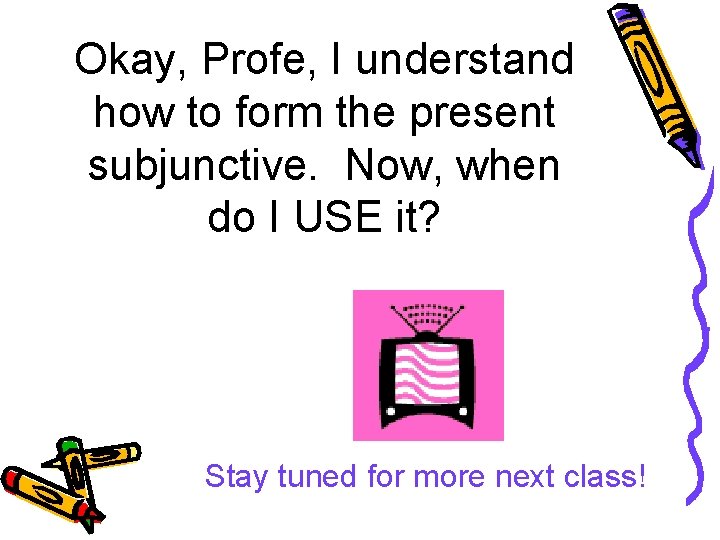 Okay, Profe, I understand how to form the present subjunctive.  Now, when do I USE it?

Stay tuned for more next class!